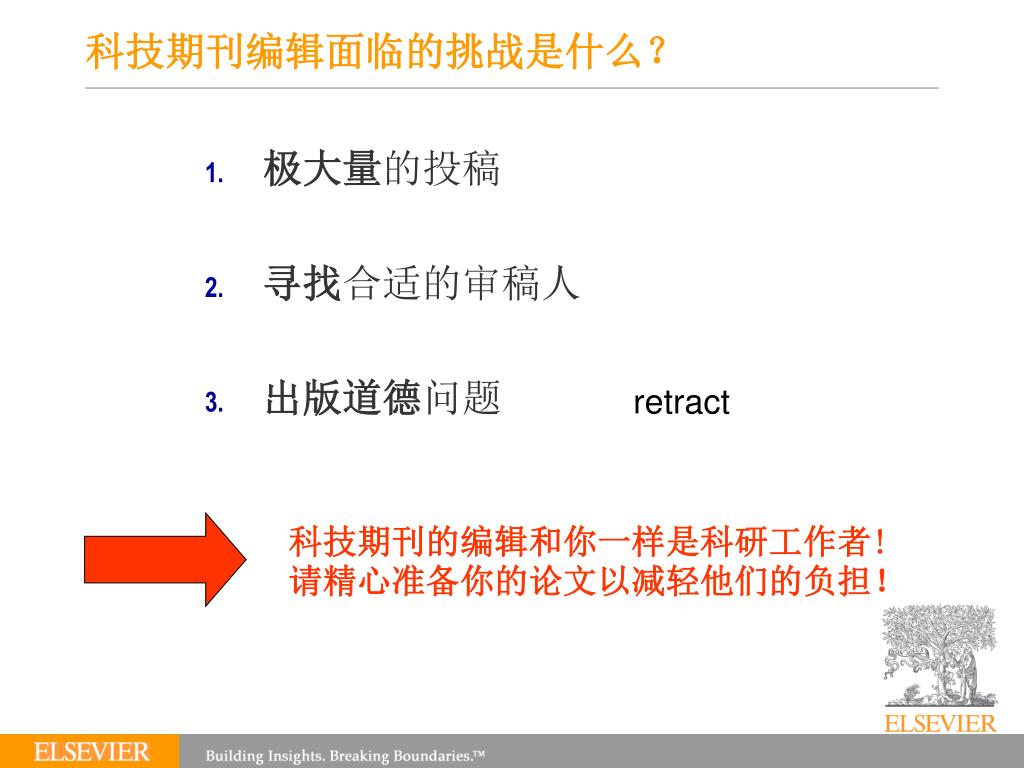 科技期刊编辑面临的挑战是什么？

1. 极大量的投稿

2. 寻找合适的审稿人

3. 出版道德问题

retract

科技期刊的编辑和你一样是科研工作者！
请精心准备你的论文以减轻他们的负担！

ELSEVIER

ELSEVIER

Building Insights. Breaking Boundaries.™